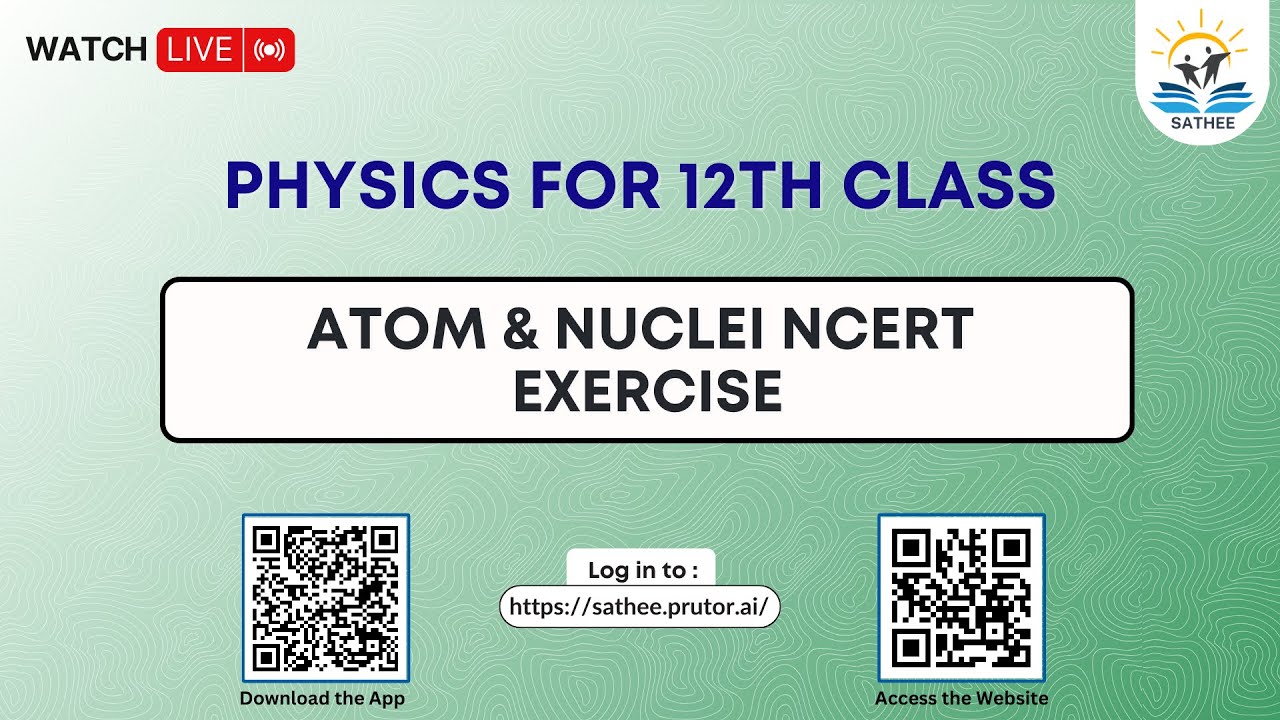 WATCH LIVE

SATHEE

PHYSICS FOR 12TH CLASS

ATOM & NUCLEI NCERT EXERCISE

Download the App

Log in to :
https://sathee.prutor.ai/

Access the Website